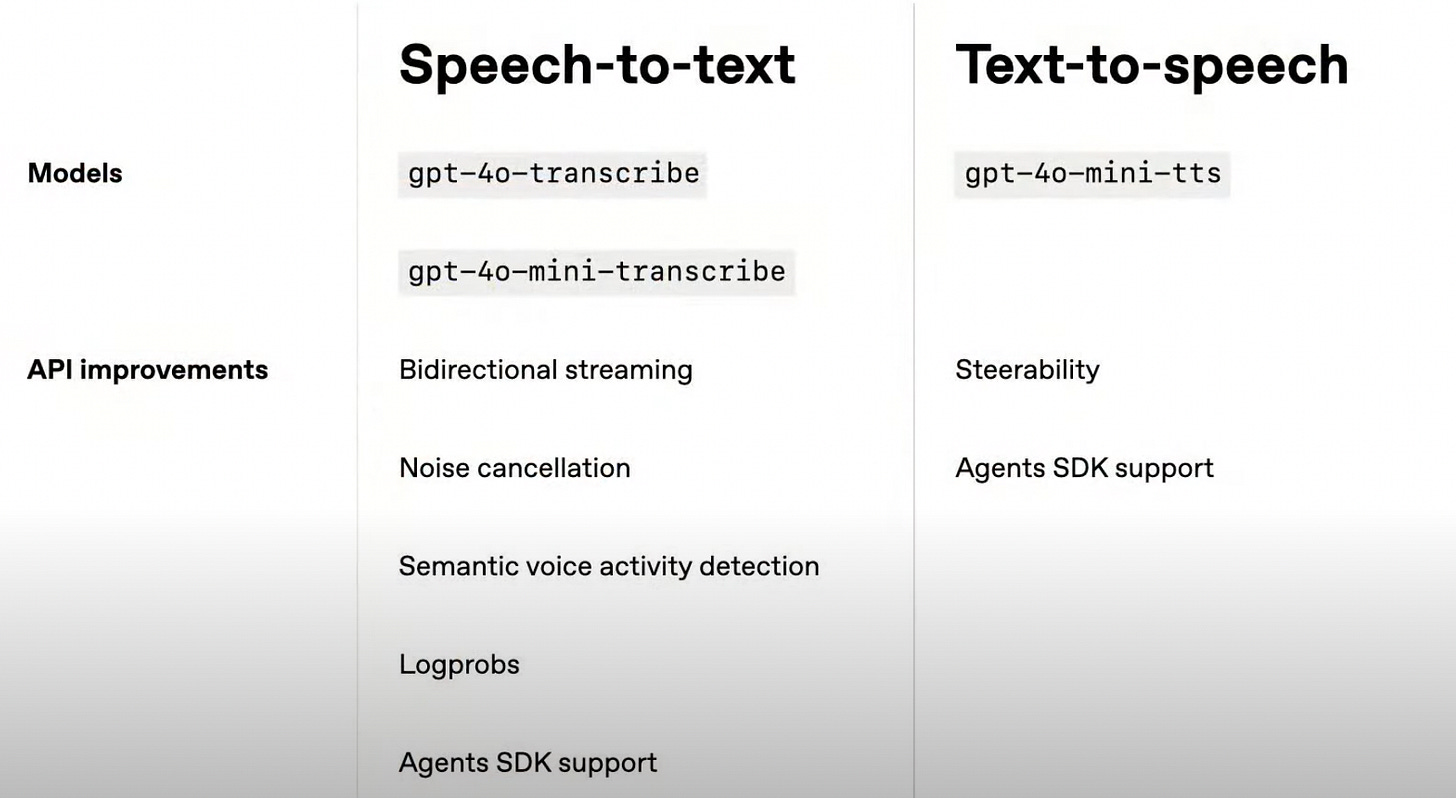 | | Speech-to-text | Text-to-speech |
|---|---|---|
| Models | gpt-4o-transcribe | gpt-4o-mini-tts |
| | gpt-4o-mini-transcribe | |
| API improvements | Bidirectional streaming | Steerability |
| | Noise cancellation | Agents SDK support |
| | Semantic voice activity detection | |
| | Logprobs | |
| | Agents SDK support | |